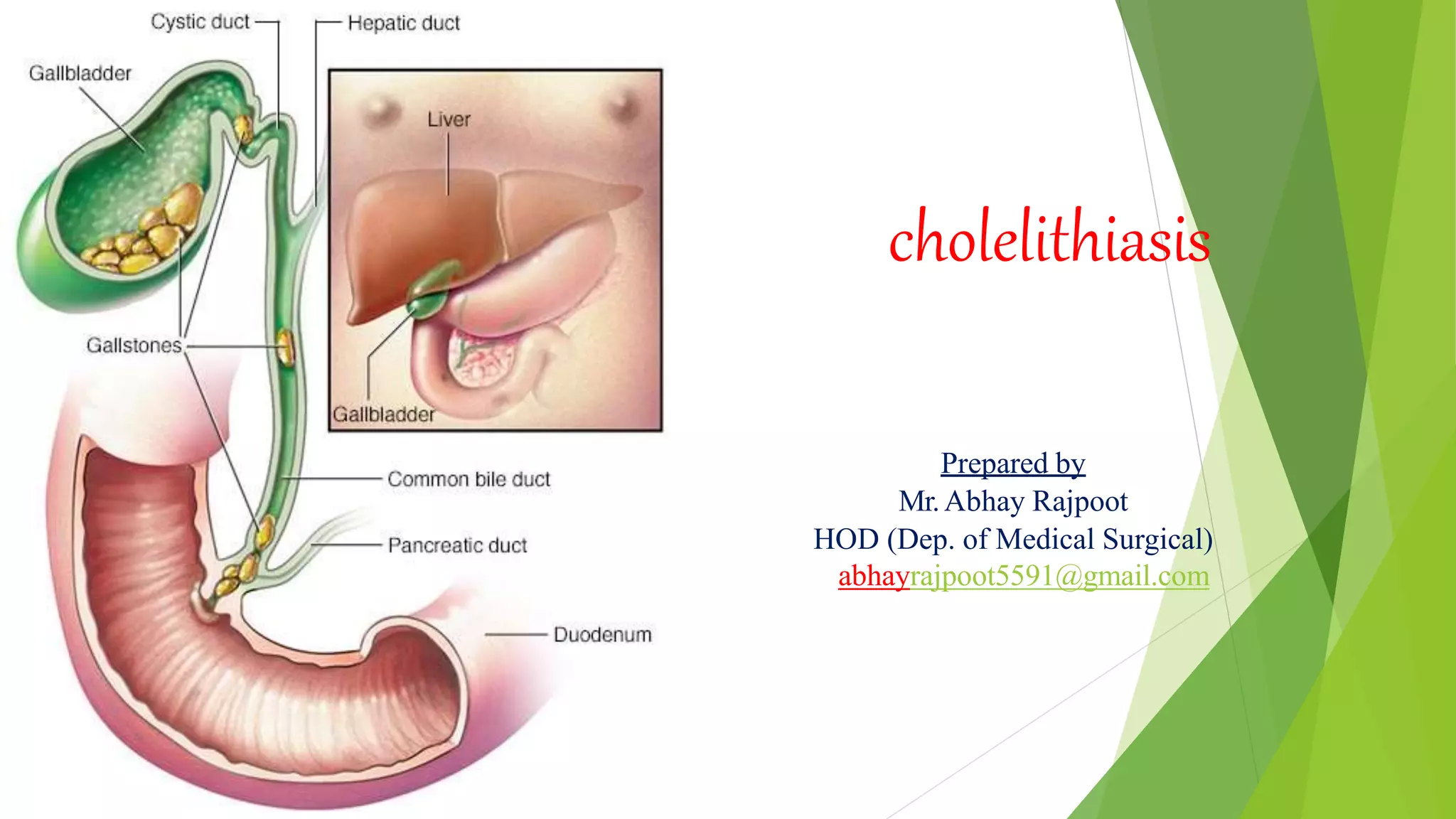 Cystic duct
Hepatic duct
Gallbladder
Liver
Gallstones
Gallbladder
Common bile duct
Pancreatic duct
Duodenum

cholelithiasis

Prepared by
Mr. Abhay Rajpoot
HOD (Dep. of Medical Surgical)
abhayrajpoot5591@gmail.com